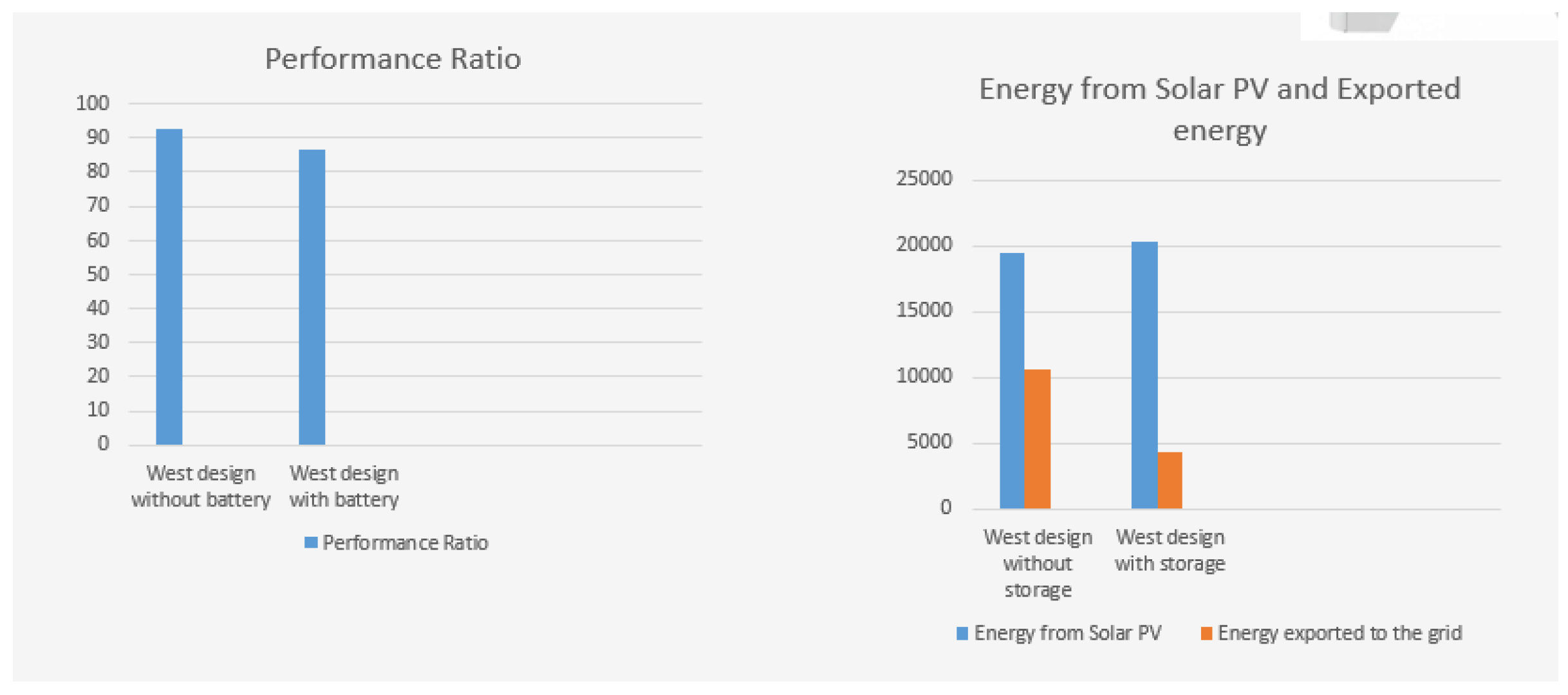 Performance Ratio

100
90
80
70
60
50
40
30
20
10
0

West design without battery
West design with battery

Performance Ratio

Energy from Solar PV and Exported energy

25000
20000
15000
10000
5000
0

West design without storage
West design with storage

Energy from Solar PV
Energy exported to the grid